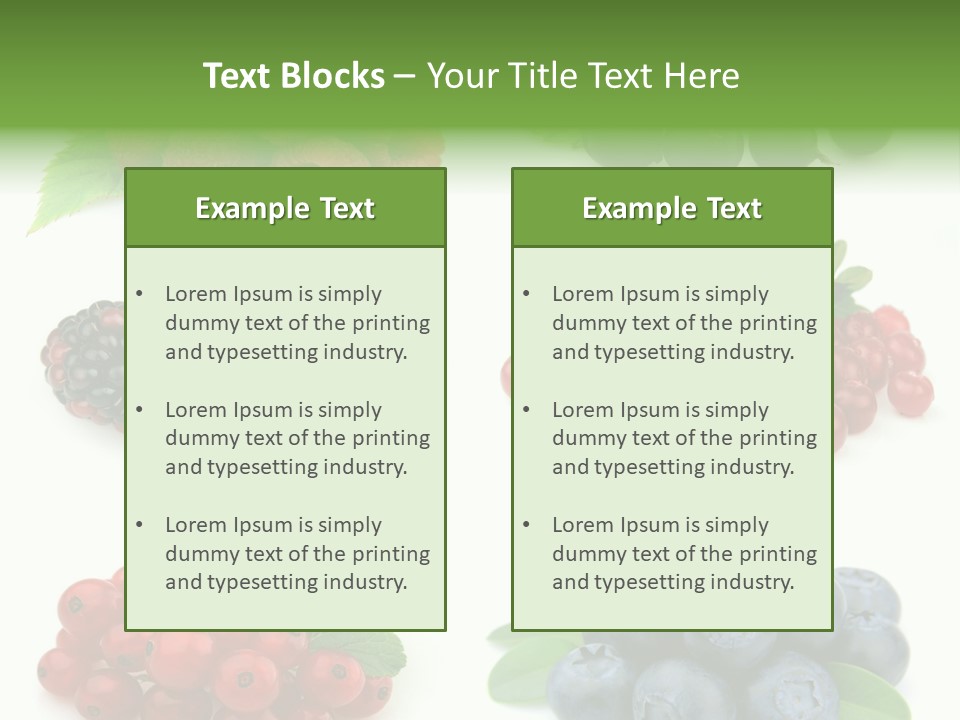 Text Blocks – Your Title Text Here

Example Text

• Lorem Ipsum is simply dummy text of the printing and typesetting industry.

• Lorem Ipsum is simply dummy text of the printing and typesetting industry.

• Lorem Ipsum is simply dummy text of the printing and typesetting industry.

Example Text

• Lorem Ipsum is simply dummy text of the printing and typesetting industry.

• Lorem Ipsum is simply dummy text of the printing and typesetting industry.

• Lorem Ipsum is simply dummy text of the printing and typesetting industry.